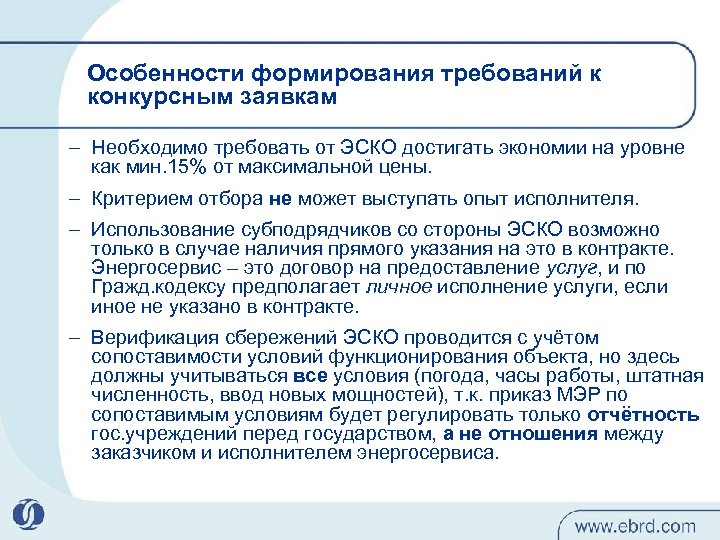 Особенности формирования требований к конкурсным заявкам

– Необходимо требовать от ЭСКО достигать экономии на уровне как мин.15% от максимальной цены.

– Критерием отбора не может выступать опыт исполнителя.

– Использование субподрядчиков со стороны ЭСКО возможно только в случае наличия прямого указания на это в контракте. Энергосервис – это договор на предоставление услуг, и по Гражд.кодексу предполагает личное исполнение услуги, если иное не указано в контракте.

– Верификация сбережений ЭСКО проводится с учётом сопоставимости условий функционирования объекта, но здесь должны учитываться все условия (погода, часы работы, штатная численность, ввод новых мощностей), т.к. приказ МЭР по сопоставимым условиям будет регулировать только отчётность гос.учреждений перед государством, а не отношения между заказчиком и исполнителем энергосервиса.

www.ebrd.com